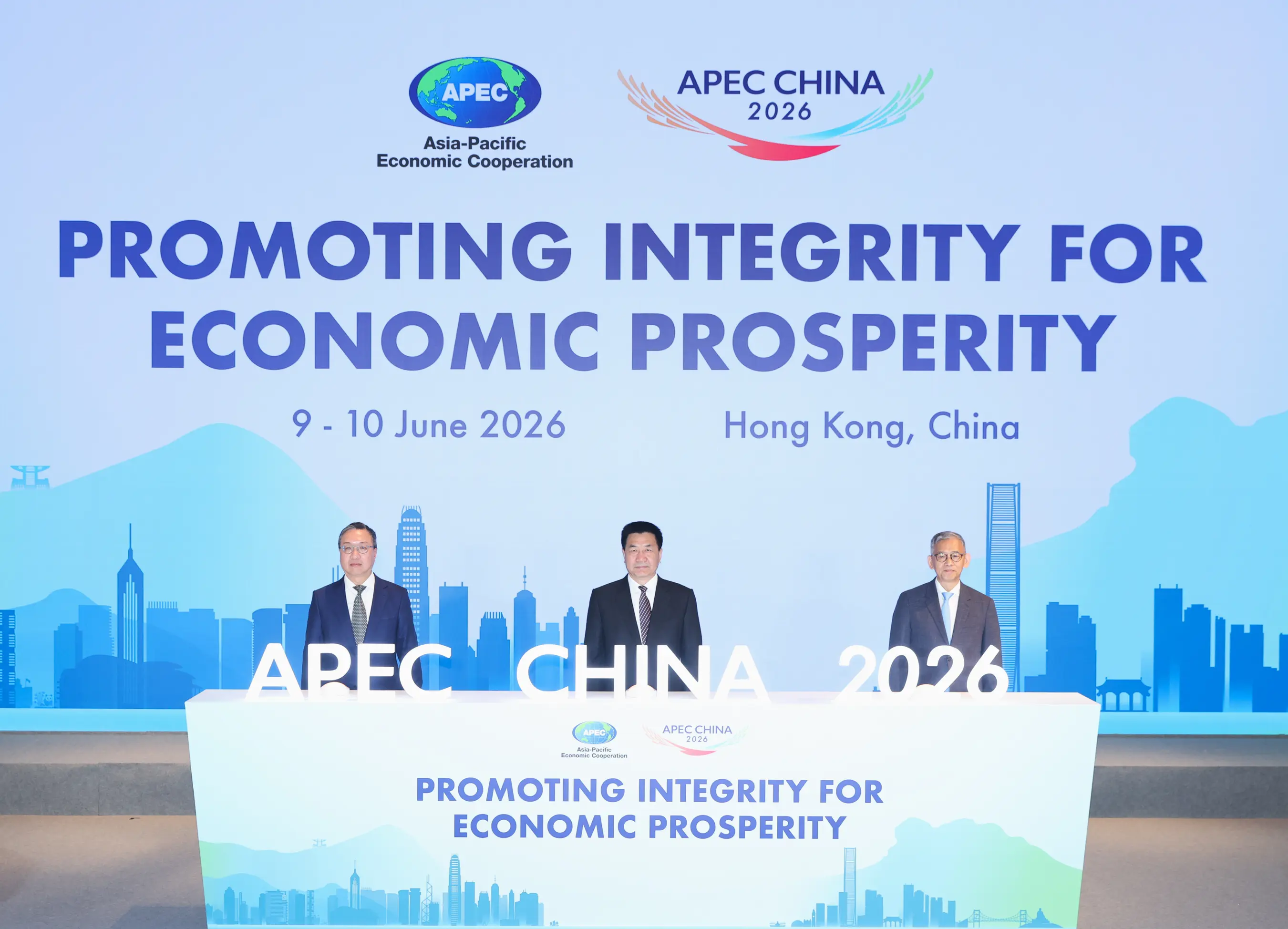 APEC
Asia-Pacific Economic Cooperation

APEC CHINA 2026

PROMOTING INTEGRITY FOR ECONOMIC PROSPERITY

9 - 10 June 2026

Hong Kong, China

APEC CHINA 2026

APEC
Asia-Pacific Economic Cooperation

APEC CHINA 2026

PROMOTING INTEGRITY FOR ECONOMIC PROSPERITY